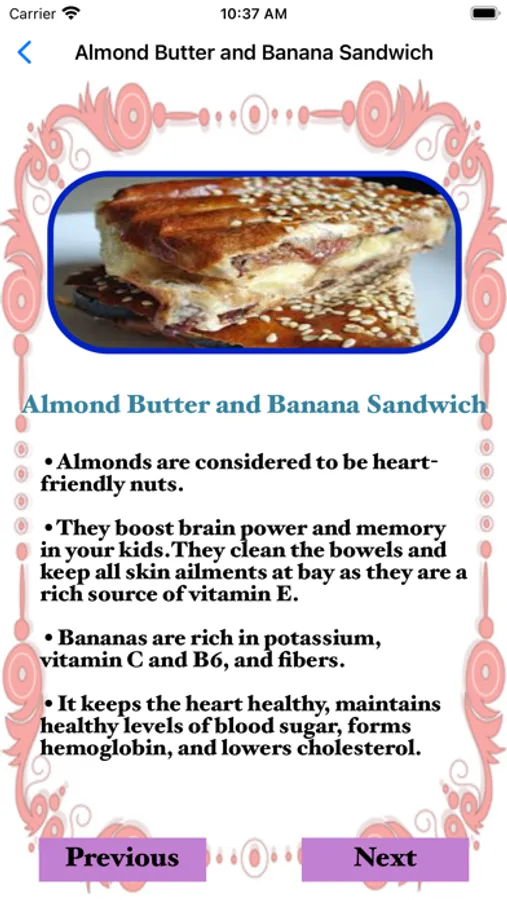 Carrier 10:37 AM

Almond Butter and Banana Sandwich

Almond Butter and Banana Sandwich

• Almonds are considered to be heart-friendly nuts.

• They boost brain power and memory in your kids. They clean the bowels and keep all skin ailments at bay as they are a rich source of vitamin E.

• Bananas are rich in potassium, vitamin C and B6, and fibers.

• It keeps the heart healthy, maintains healthy levels of blood sugar, forms hemoglobin, and lowers cholesterol.

Previous

Next